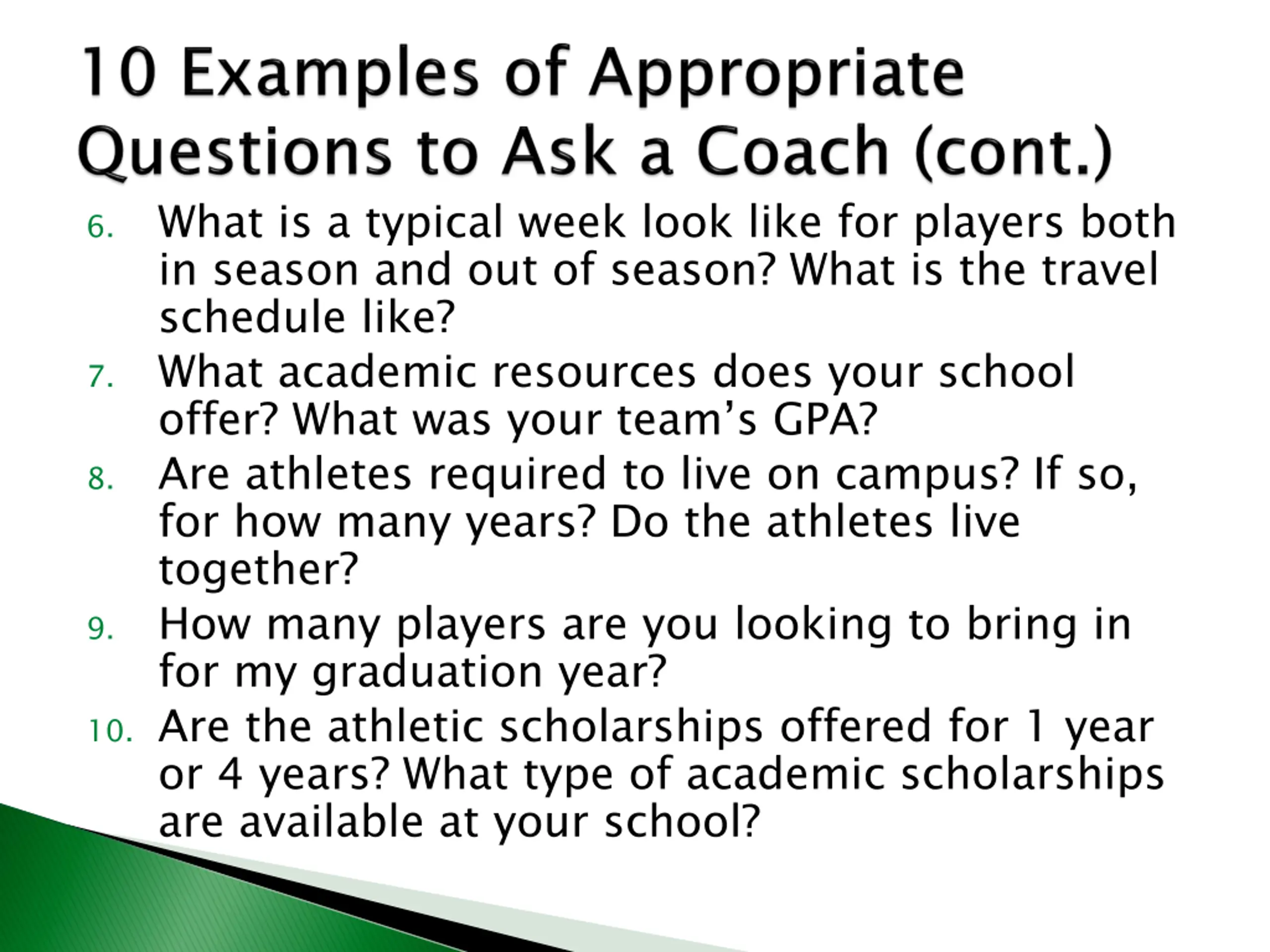 10 Examples of Appropriate Questions to Ask a Coach (cont.)

6. What is a typical week look like for players both in season and out of season? What is the travel schedule like?

7. What academic resources does your school offer? What was your team’s GPA?

8. Are athletes required to live on campus? If so, for how many years? Do the athletes live together?

9. How many players are you looking to bring in for my graduation year?

10. Are the athletic scholarships offered for 1 year or 4 years? What type of academic scholarships are available at your school?